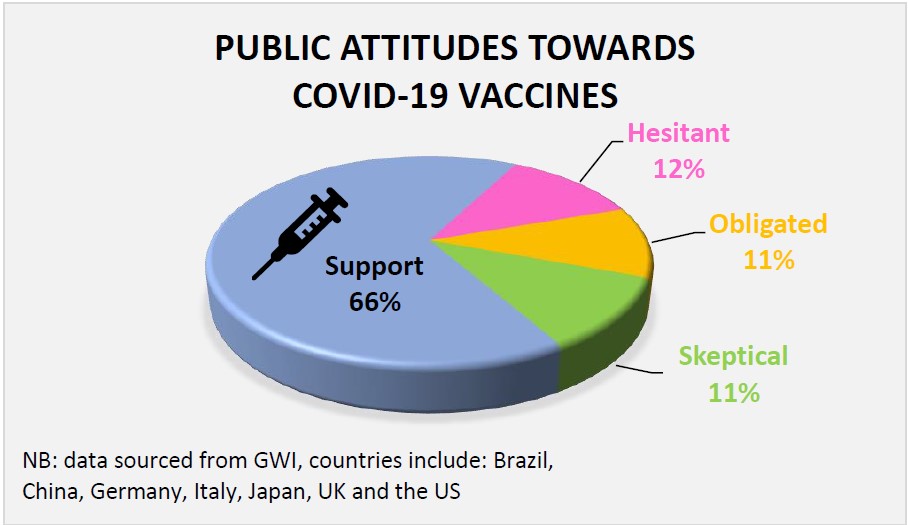 PUBLIC ATTITUDES TOWARDS COVID-19 VACCINES

Hesitant
12%

Obligated
11%

Support
66%

Skeptical
11%

NB: data sourced from GWI, countries include: Brazil, China, Germany, Italy, Japan, UK and the US